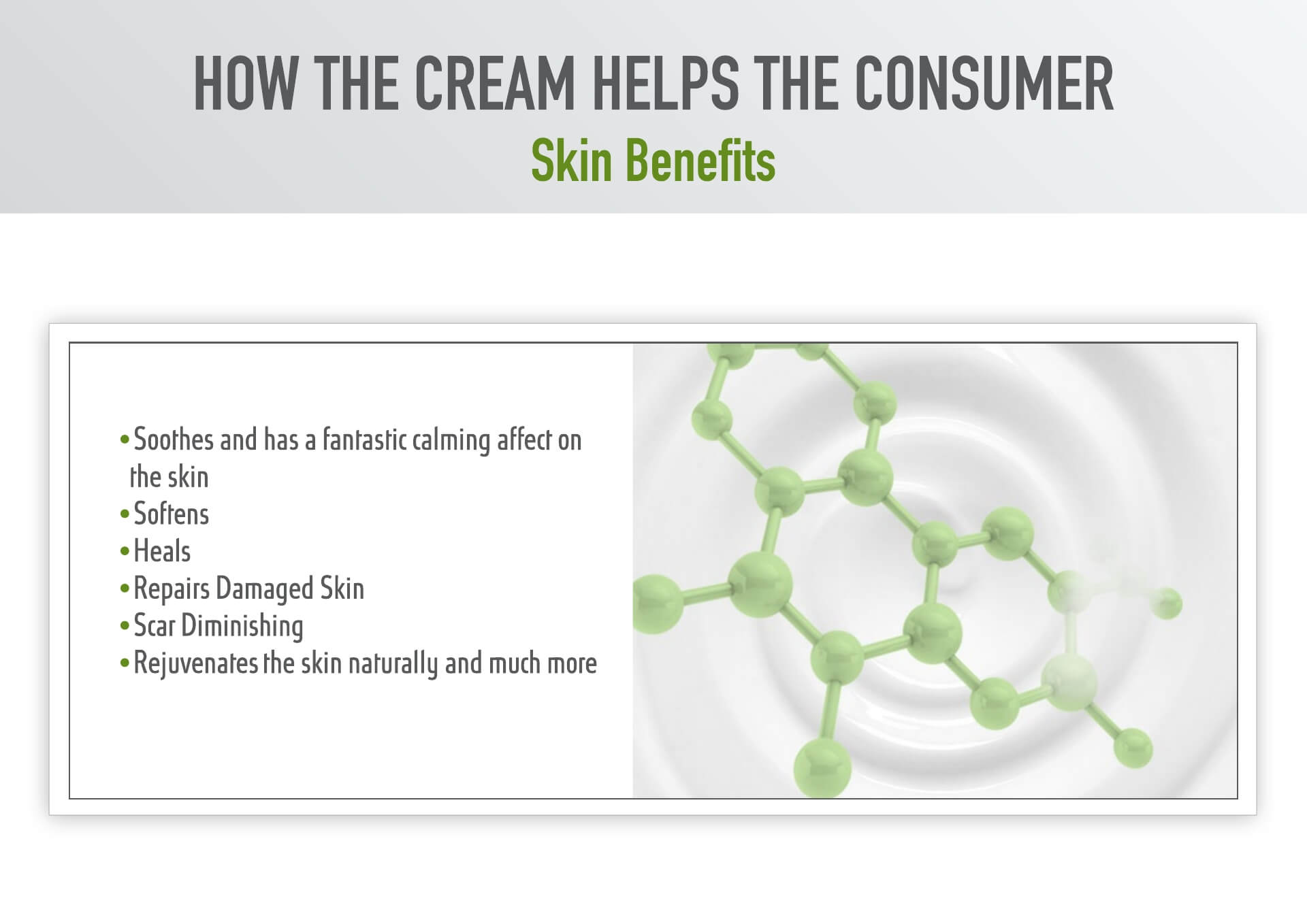 HOW THE CREAM HELPS THE CONSUMER
Skin Benefits

• Soothes and has a fantastic calming affect on the skin
• Softens
• Heals
• Repairs Damaged Skin
• Scar Diminishing
• Rejuvenates the skin naturally and much more